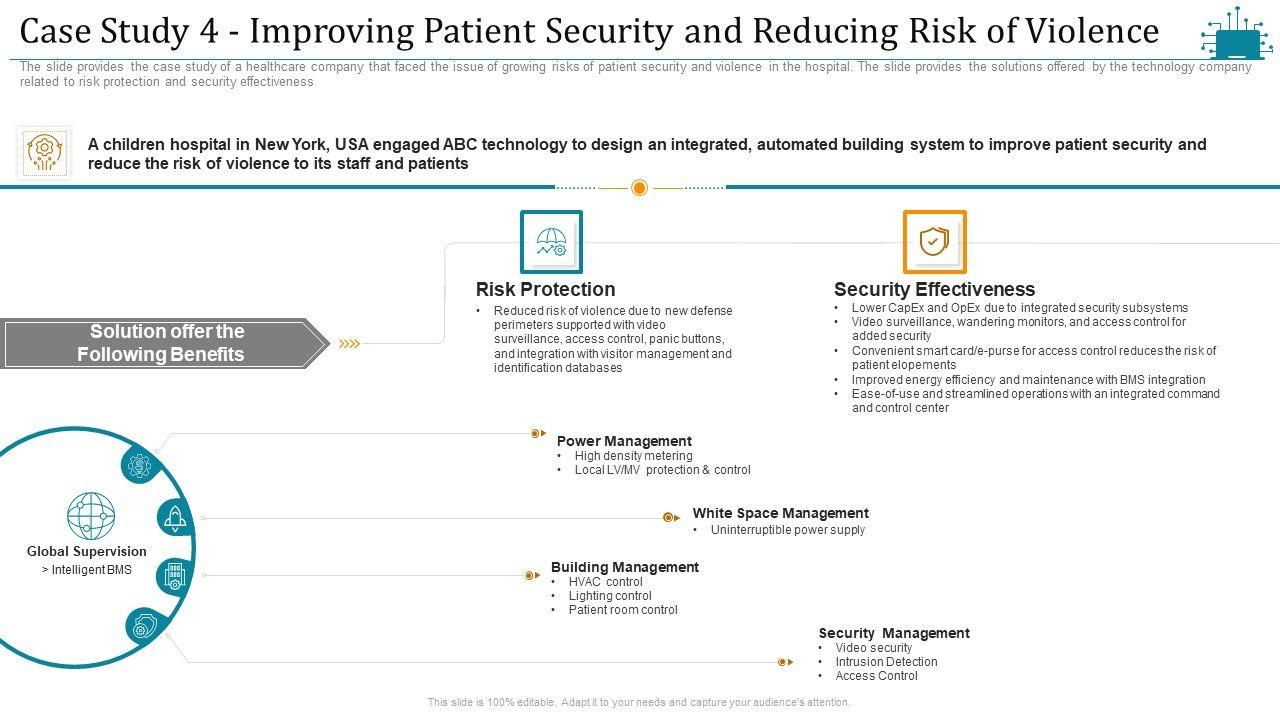 Case Study 4 - Improving Patient Security and Reducing Risk of Violence

The slide provides the case study of a healthcare company that faced the issue of growing risks of patient security and violence in the hospital. The slide provides the solutions offered by the technology company related to risk protection and security effectiveness

A children hospital in New York, USA engaged ABC technology to design an integrated, automated building system to improve patient security and reduce the risk of violence to its staff and patients

Solution offer the Following Benefits

Risk Protection
• Reduced risk of violence due to new defense perimeters supported with video surveillance, access control, panic buttons, and integration with visitor management and identification databases

Security Effectiveness
• Lower CapEx and OpEx due to integrated security subsystems
• Video surveillance, wandering monitors, and access control for added security
• Convenient smart card/e-purse for access control reduces the risk of patient elopements
• Improved energy efficiency and maintenance with BMS integration
• Ease-of-use and streamlined operations with an integrated command and control center

Global Supervision
> Intelligent BMS

Power Management
• High density metering
• Local LV/MV protection & control

White Space Management
• Uninterruptible power supply

Building Management
• HVAC control
• Lighting control
• Patient room control

Security Management
• Video security
• Intrusion Detection
• Access Control

This slide is 100% editable. Adapt it to your needs and capture your audience's attention.